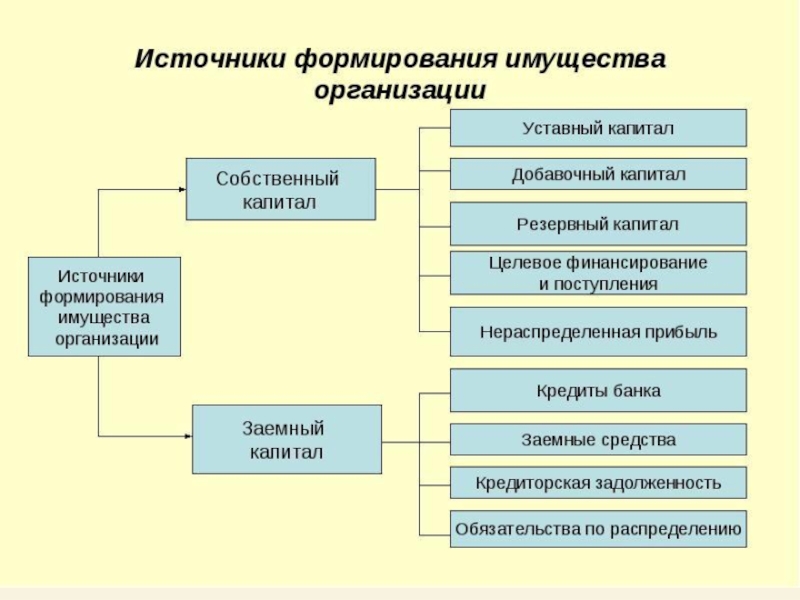 Источники формирования имущества организации

Источники формирования имущества организации

Собственный капитал

Уставный капитал

Добавочный капитал

Резервный капитал

Целевое финансирование и поступления

Нераспределенная прибыль

Заемный капитал

Кредиты банка

Заемные средства

Кредиторская задолженность

Обязательства по распределению